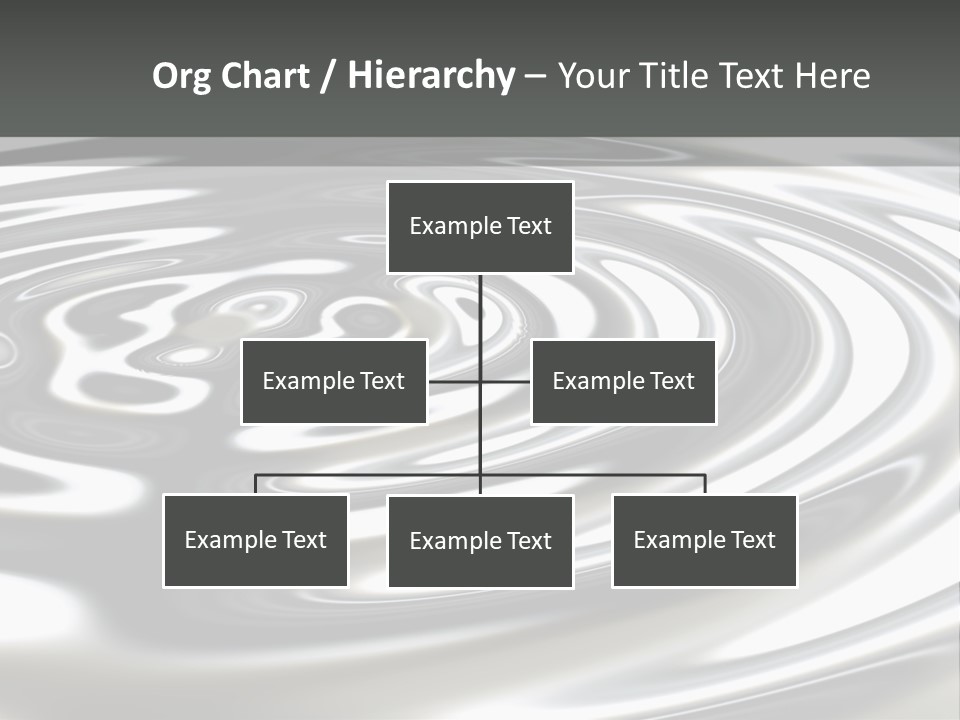 Org Chart / Hierarchy – Your Title Text Here

Example Text

Example Text

Example Text

Example Text

Example Text

Example Text